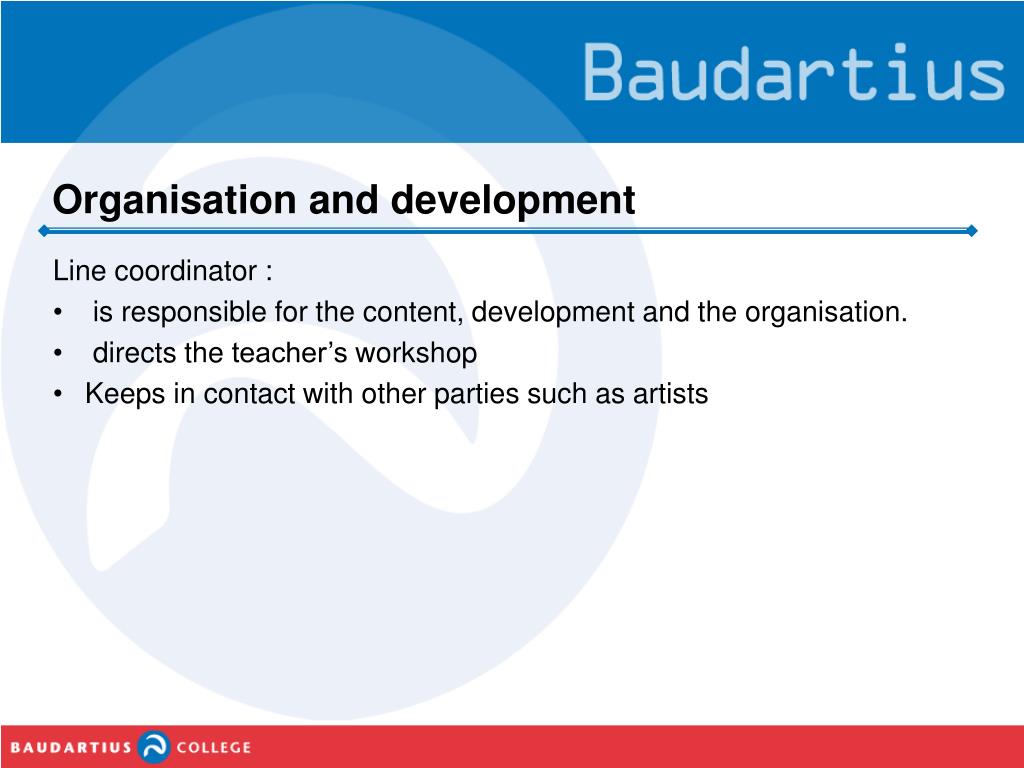 Baudartius

Organisation and development

Line coordinator :
• is responsible for the content, development and the organisation.
• directs the teacher’s workshop
• Keeps in contact with other parties such as artists

BAUDARTIUS COLLEGE